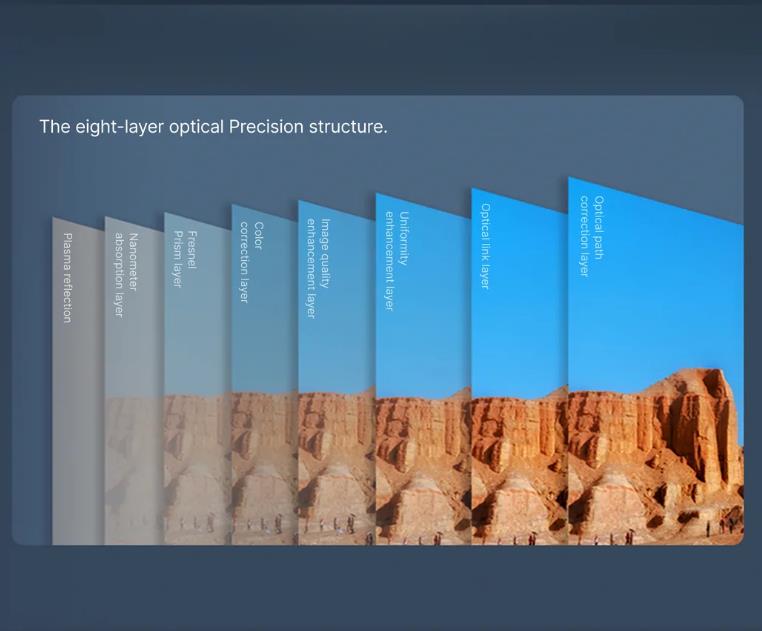 The eight-layer optical Precision structure.

Plasma reflection

Nanometer absorption layer

Fresnel Prism layer

Color correction layer

Image quality enhancement layer

Uniformity enhancement layer

Optical link layer

Optical path correction layer